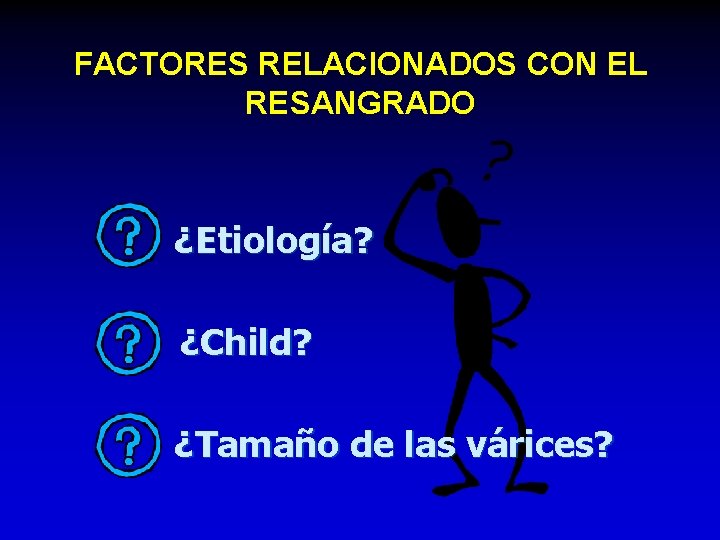 FACTORES RELACIONADOS CON EL RESANGRADO

?

? ¿Etiología?

? ¿Child?

? ¿Tamaño de las várices?